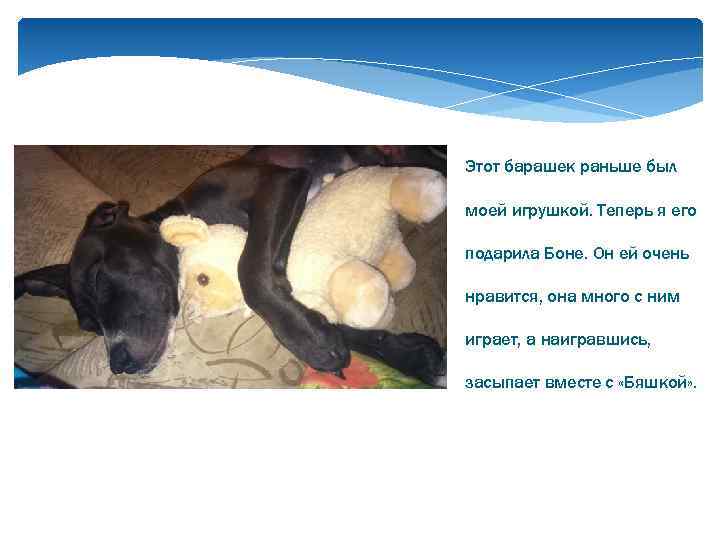 Этот барашек раньше был моей игрушкой. Теперь я его подарила Боне. Он ей очень нравится, она много с ним играет, а наигравшись, засыпает вместе с «Бяшкой».